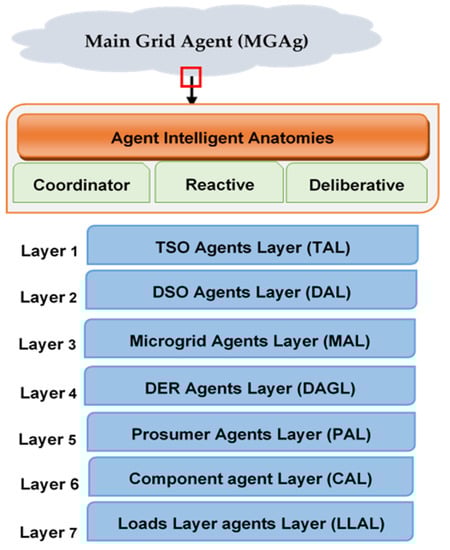 Main Grid Agent (MGAg)

Agent Intelligent Anatomies

Coordinator

Reactive

Deliberative

Layer 1
TSO Agents Layer (TAL)

Layer 2
DSO Agents Layer (DAL)

Layer 3
Microgrid Agents Layer (MAL)

Layer 4
DER Agents Layer (DAGL)

Layer 5
Prosumer Agents Layer (PAL)

Layer 6
Component agent Layer (CAL)

Layer 7
Loads Layer agents Layer (LLAL)